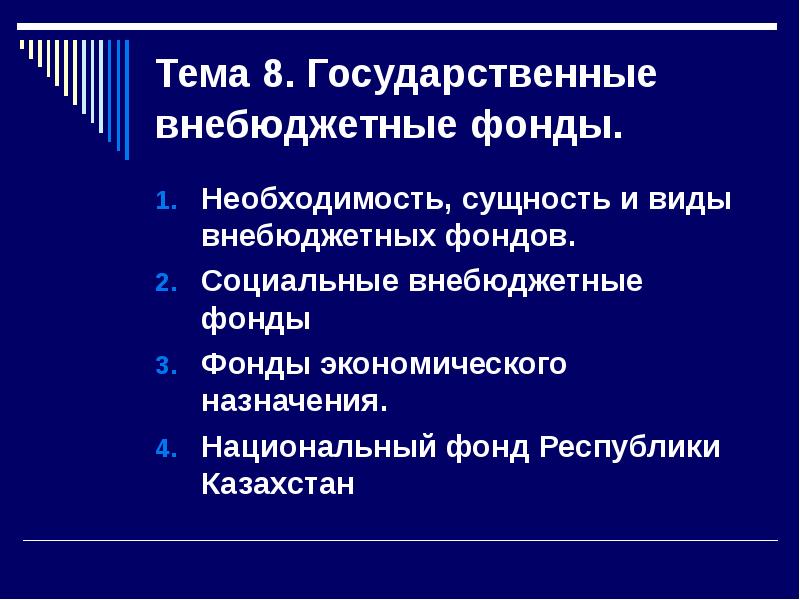 Тема 8. Государственные внебюджетные фонды.

1. Необходимость, сущность и виды внебюджетных фондов.
2. Социальные внебюджетные фонды
3. Фонды экономического назначения.
4. Национальный фонд Республики Казахстан